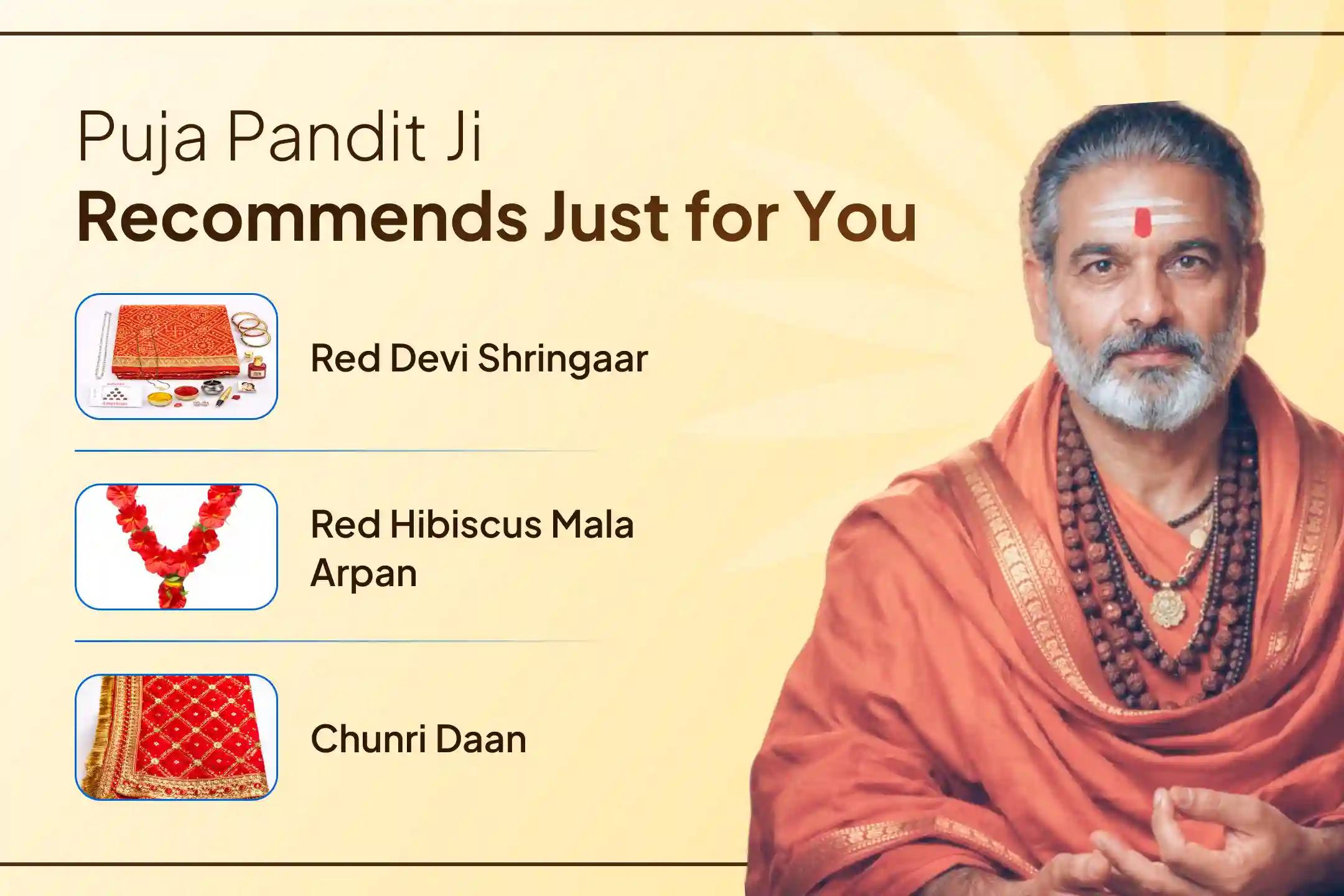 Puja Pandit Ji
Recommends Just for You

Red Devi Shringaar

Red Hibiscus Mala Arpan

Chunri Daan